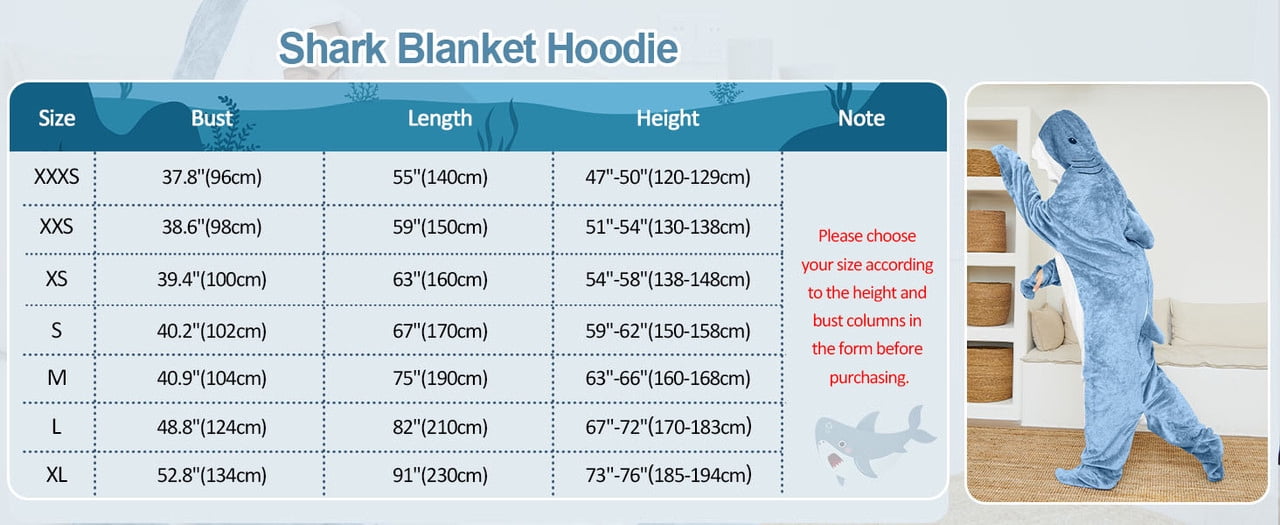 Shark Blanket Hoodie

| Size | Bust | Length | Height | Note |
|---|---|---|---|---|
| XXXS | 37.8"(96cm) | 55"(140cm) | 47"-50"(120-129cm) | Please choose your size according to the height and bust columns in the form before purchasing. |
| XXS | 38.6"(98cm) | 59"(150cm) | 51"-54"(130-138cm) | |
| XS | 39.4"(100cm) | 63"(160cm) | 54"-58"(138-148cm) | |
| S | 40.2"(102cm) | 67"(170cm) | 59"-62"(150-158cm) | |
| M | 40.9"(104cm) | 75"(190cm) | 63"-66"(160-168cm) | |
| L | 48.8"(124cm) | 82"(210cm) | 67"-72"(170-183cm) | |
| XL | 52.8"(134cm) | 91"(230cm) | 73"-76"(185-194cm) | |